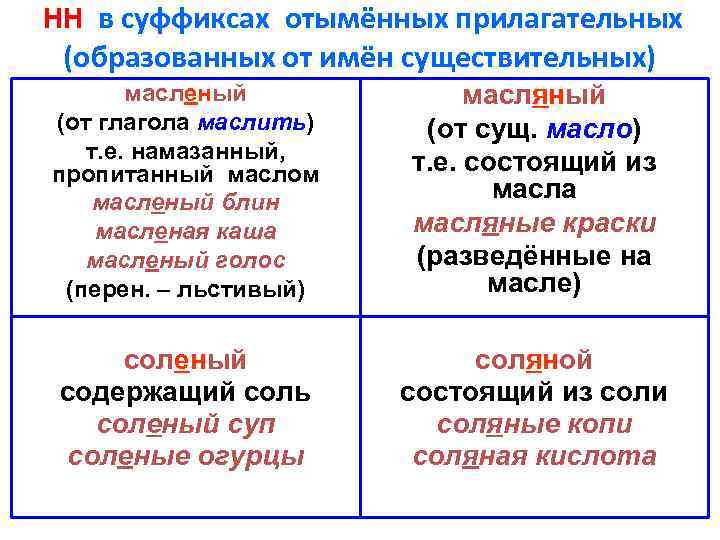 НН в суффиксах отымённых прилагательных (образованных от имён существительных)

| масленый (от глагола маслить) т.е. намазанный, пропитанный маслом масленый блин масленая каша масленый голос (перен. – льстивый) | масляный (от сущ. масло) т.е. состоящий из масла масляные краски (разведённые на масле) |
|---|---|
| соленый содержащий соль соленый суп соленые огурцы | соляной состоящий из соли соляные копи соляная кислота |